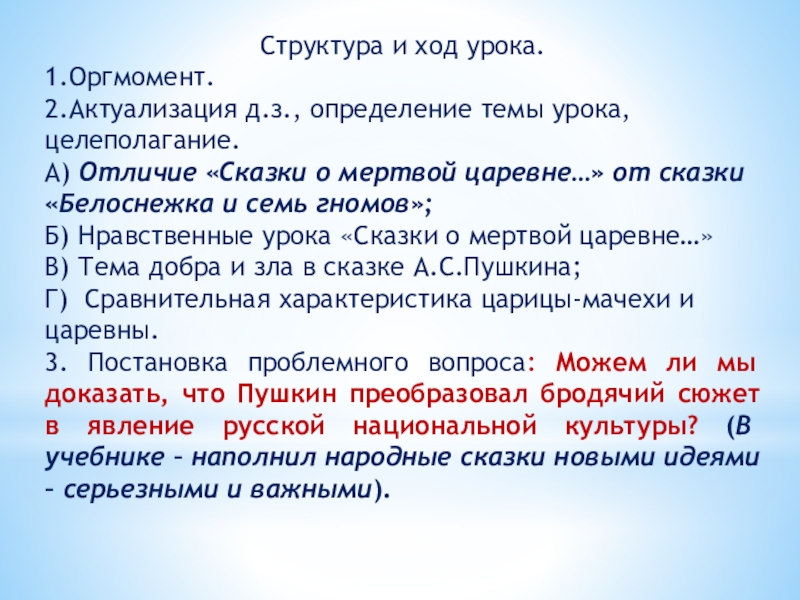 Структура и ход урока.
1.Оргмомент.
2.Актуализация д.з., определение темы урока, целеполагание.
А) Отличие «Сказки о мертвой царевне…» от сказки «Белоснежка и семь гномов»;
Б) Нравственные урока «Сказки о мертвой царевне…»
В) Тема добра и зла в сказке А.С.Пушкина;
Г) Сравнительная характеристика царицы-мачехи и царевны.
3. Постановка проблемного вопроса: Можем ли мы доказать, что Пушкин преобразовал бродячий сюжет в явление русской национальной культуры? (В учебнике – наполнил народные сказки новыми идеями – серьезными и важными).